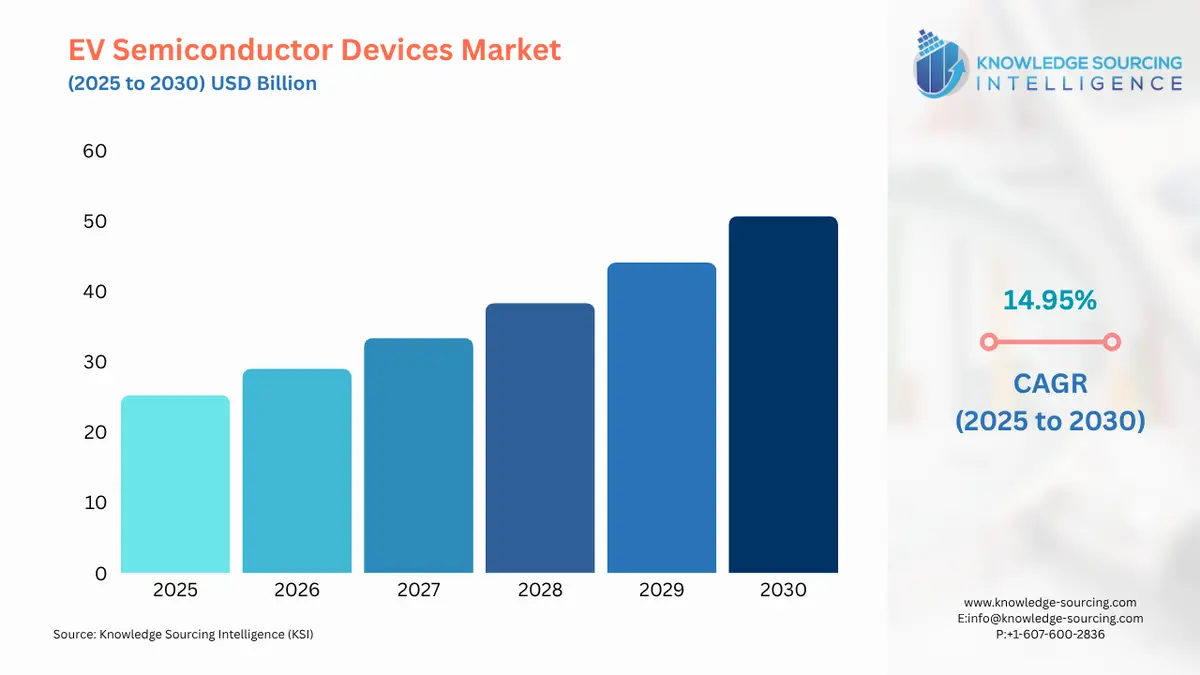 EV Semiconductor Devices Market
(2025 to 2030) USD Billion

KNOWLEDGE SOURCING INTELLIGENCE

60
50
40
30
20
10
0

2025
2026
2027
2028
2029
2030

14.95%

CAGR
(2025 to 2030)

Source: Knowledge Sourcing Intelligence (KSI)

www.knowledge-sourcing.com
E:info@knowledge-sourcing.com
P:+1-607-600-2836